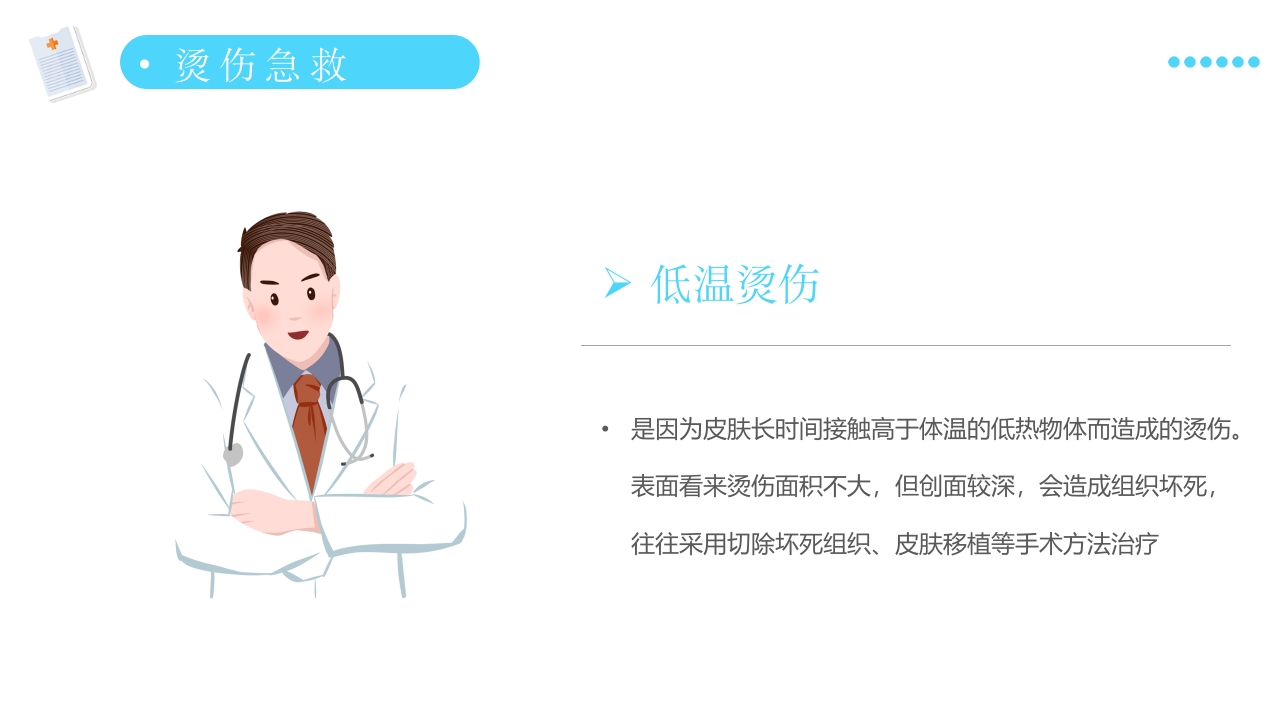 • 烫伤急救

➢ 低温烫伤

• 是因为皮肤长时间接触高于体温的低热物体而造成的烫伤。表面看来烫伤面积不大，但创面较深，会造成组织坏死，往往采用切除坏死组织、皮肤移植等手术方法治疗